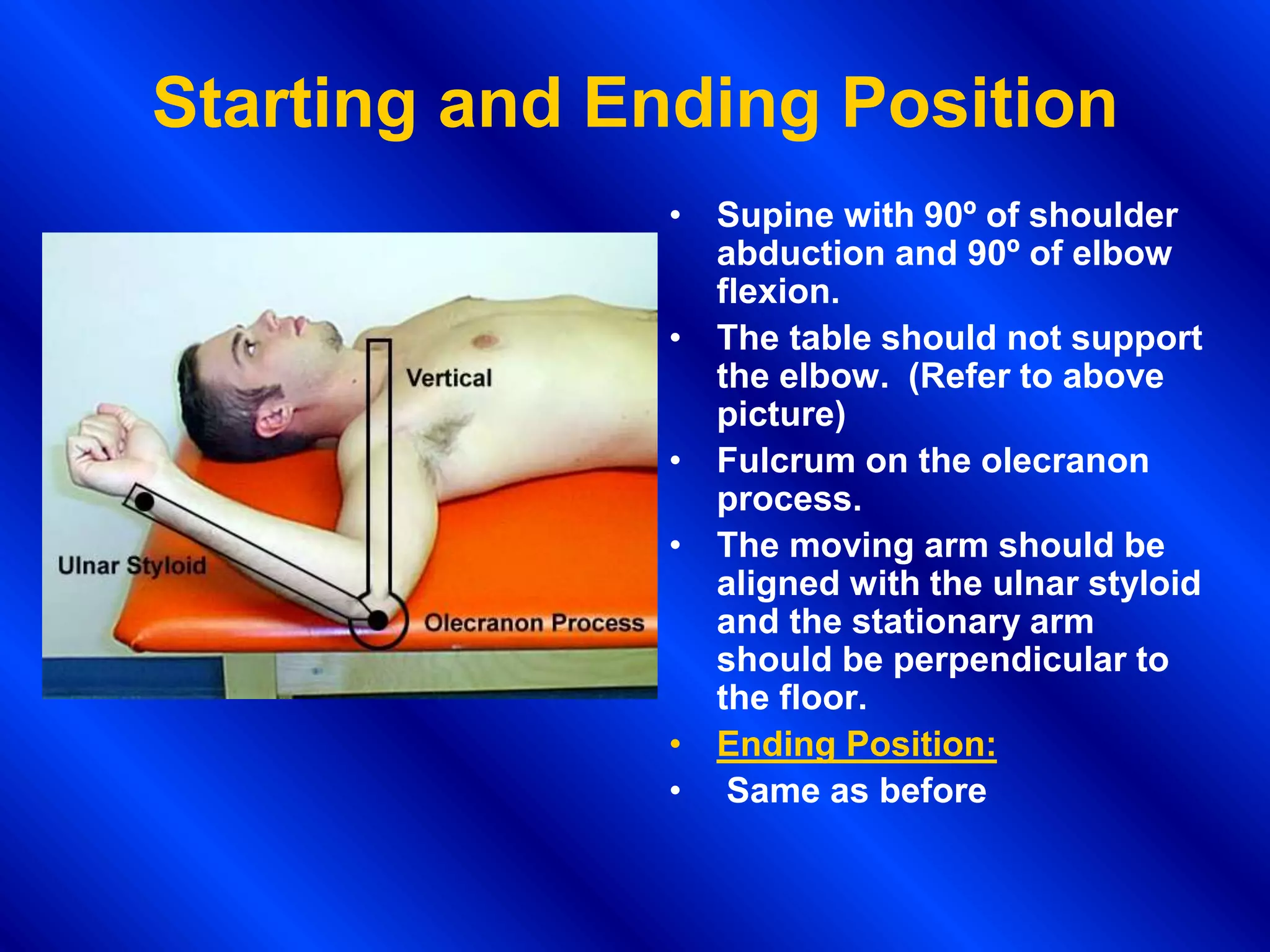 Starting and Ending Position

Vertical

Ulnar Styloid

Olecranon Process

• Supine with 90º of shoulder abduction and 90º of elbow flexion.
• The table should not support the elbow. (Refer to above picture)
• Fulcrum on the olecranon process.
• The moving arm should be aligned with the ulnar styloid and the stationary arm should be perpendicular to the floor.
• Ending Position:
• Same as before